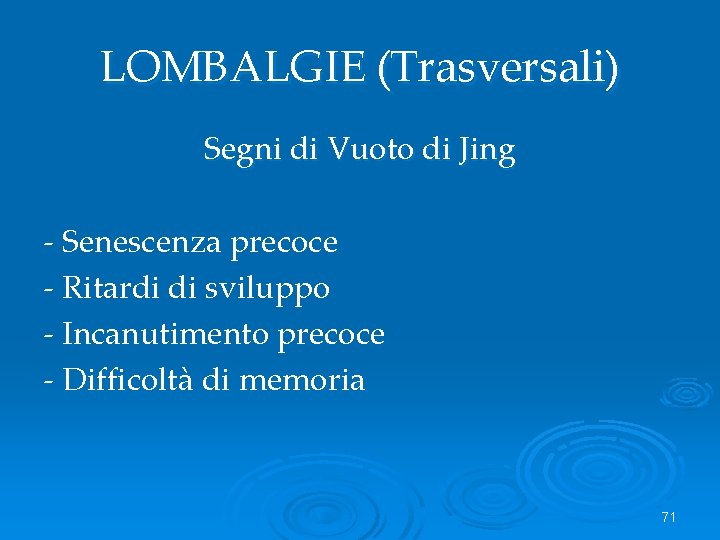 LOMBALGIE (Trasversali)

Segni di Vuoto di Jing

- Senescenza precoce
- Ritardi di sviluppo
- Incanutimento precoce
- Difficoltà di memoria

71